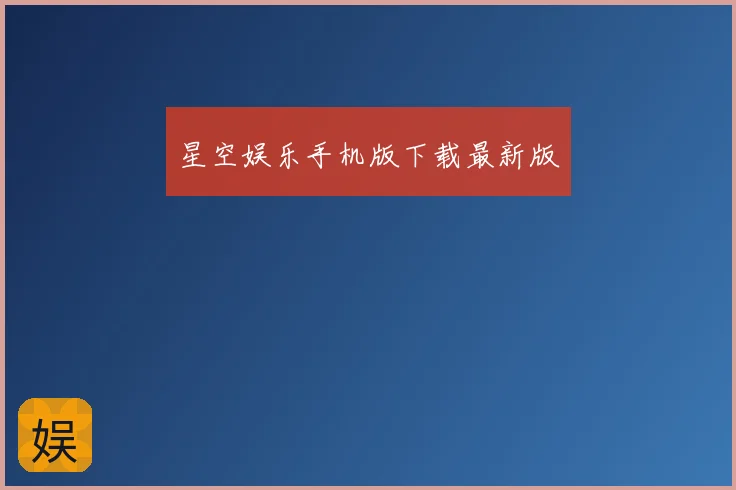 星空娱乐手机版下载最新版

娱